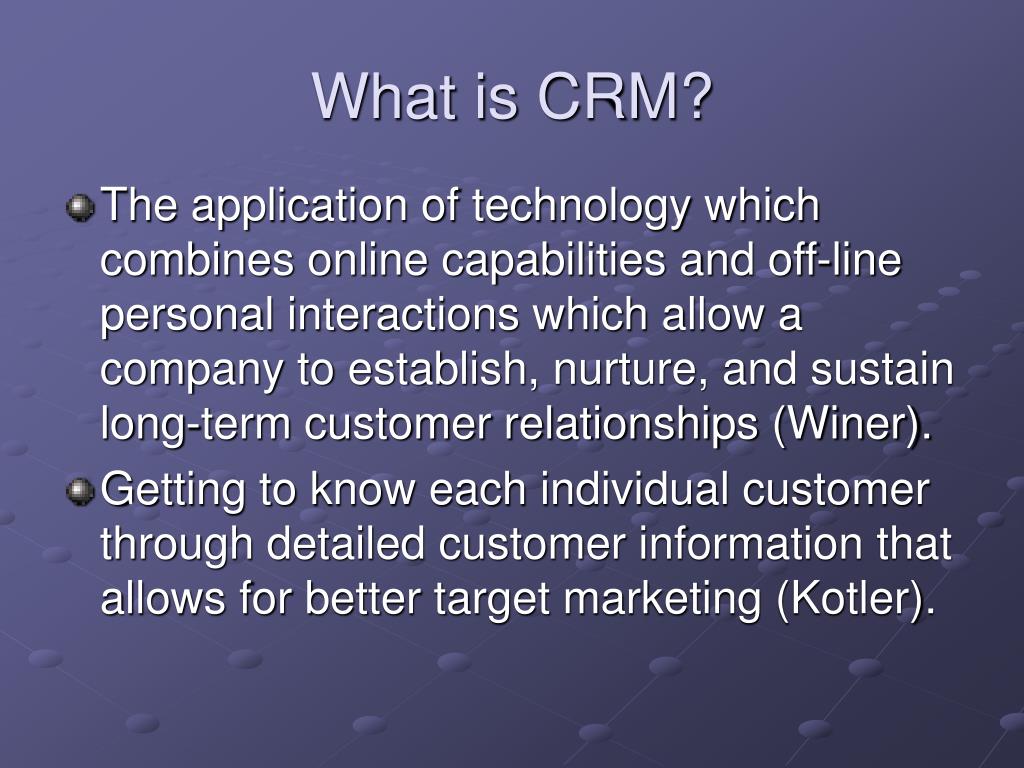 What is CRM?

The application of technology which combines online capabilities and off-line personal interactions which allow a company to establish, nurture, and sustain long-term customer relationships (Winer).

Getting to know each individual customer through detailed customer information that allows for better target marketing (Kotler).